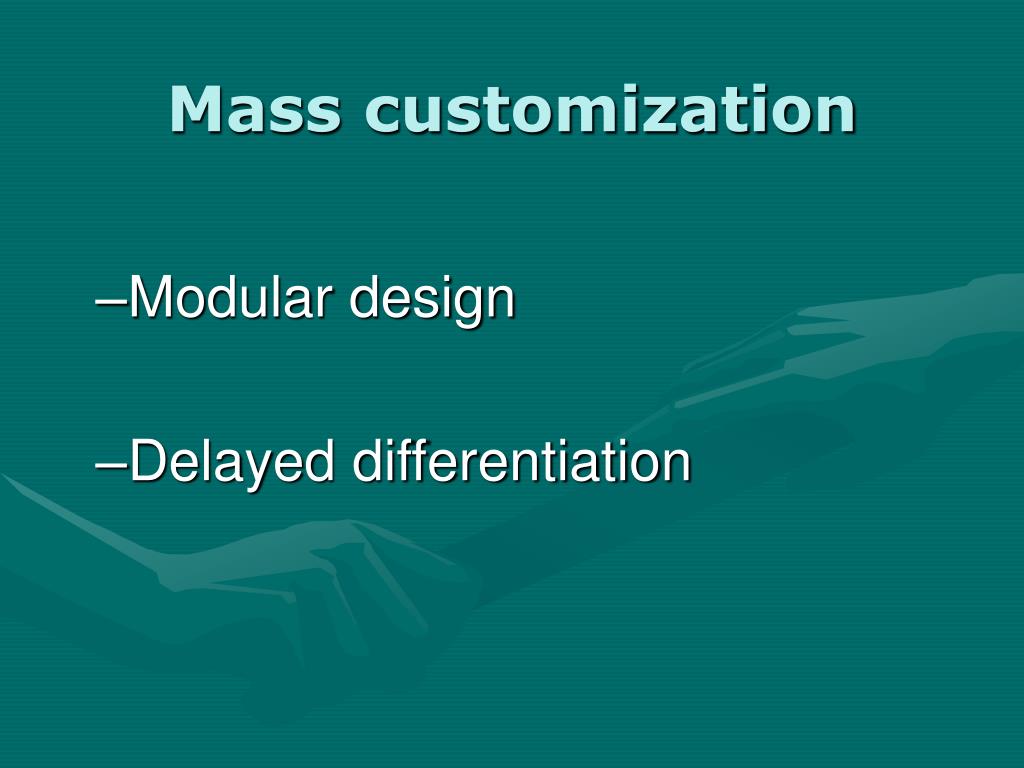 Mass customization

–Modular design

–Delayed differentiation